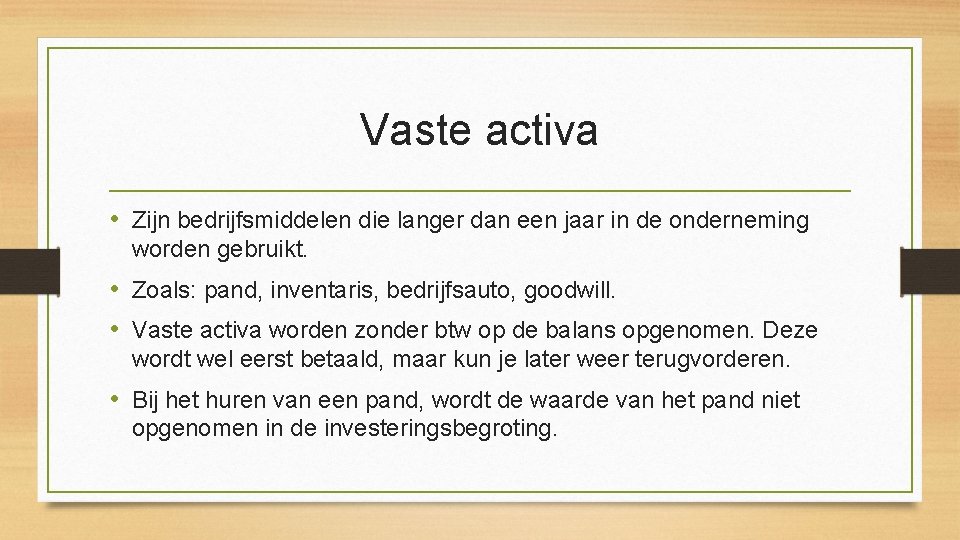 Vaste activa

• Zijn bedrijfsmiddelen die langer dan een jaar in de onderneming worden gebruikt.

• Zoals: pand, inventaris, bedrijfsauto, goodwill.

• Vaste activa worden zonder btw op de balans opgenomen. Deze wordt wel eerst betaald, maar kun je later weer terugvorderen.

• Bij het huren van een pand, wordt de waarde van het pand niet opgenomen in de investeringsbegroting.